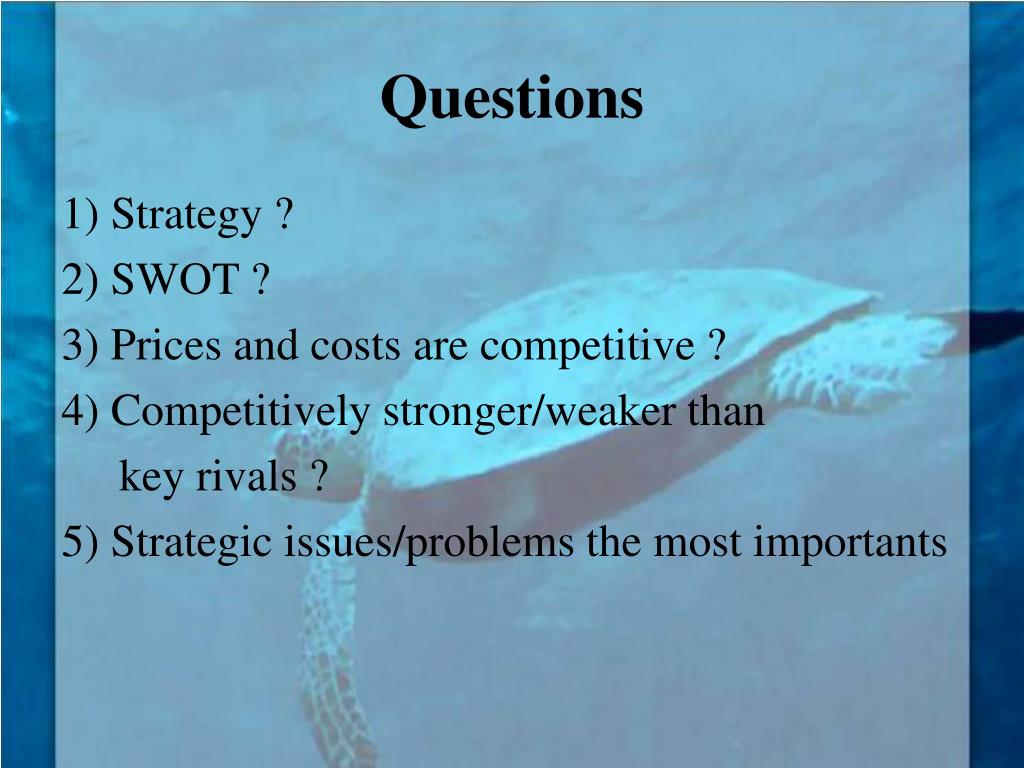 Questions

1) Strategy ?
2) SWOT ?
3) Prices and costs are competitive ?
4) Competitively stronger/weaker than key rivals ?
5) Strategic issues/problems the most importants